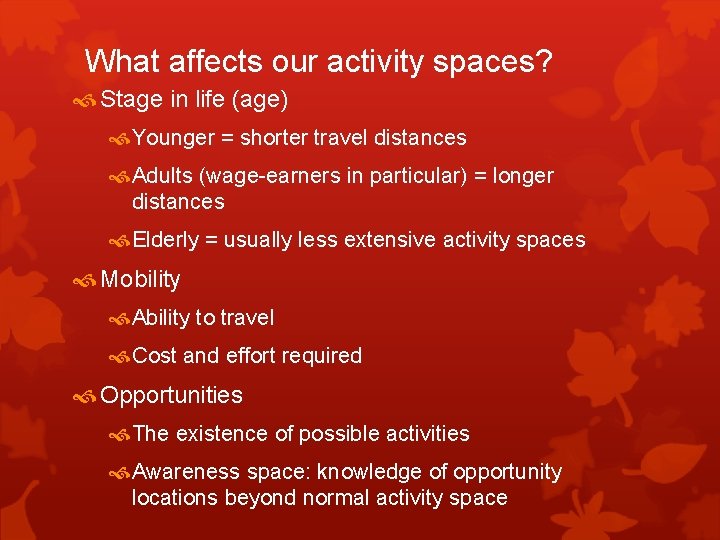 What affects our activity spaces?

Stage in life (age)

Younger = shorter travel distances

Adults (wage-earners in particular) = longer distances

Elderly = usually less extensive activity spaces

Mobility

Ability to travel

Cost and effort required

Opportunities

The existence of possible activities

Awareness space: knowledge of opportunity locations beyond normal activity space